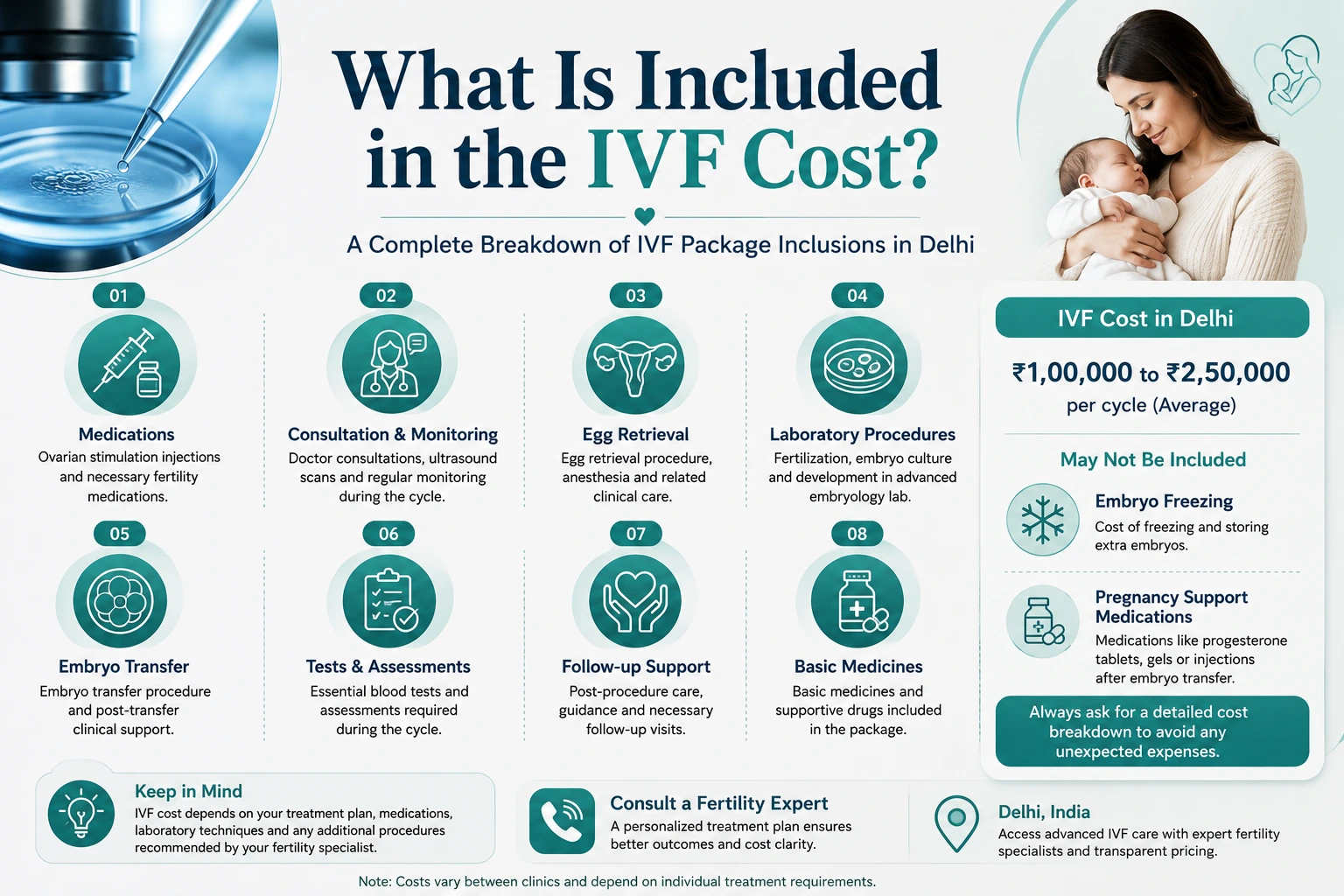 What Is Included in the IVF Cost?

A Complete Breakdown of IVF Package Inclusions in Delhi

01
Medications
Ovarian stimulation injections and necessary fertility medications.

02
Consultation & Monitoring
Doctor consultations, ultrasound scans and regular monitoring during the cycle.

03
Egg Retrieval
Egg retrieval procedure, anesthesia and related clinical care.

04
Laboratory Procedures
Fertilization, embryo culture and development in advanced embryology lab.

05
Embryo Transfer
Embryo transfer procedure and post-transfer clinical support.

06
Tests & Assessments
Essential blood tests and assessments required during the cycle.

07
Follow-up Support
Post-procedure care, guidance and necessary follow-up visits.

08
Basic Medicines
Basic medicines and supportive drugs included in the package.

IVF Cost in Delhi
₹1,00,000 to ₹2,50,000
per cycle (Average)

May Not Be Included

Embryo Freezing
Cost of freezing and storing extra embryos.

Pregnancy Support Medications
Medications like progesterone tablets, gels or injections after embryo transfer.

Always ask for a detailed cost breakdown to avoid any unexpected expenses.

Keep in Mind
IVF cost depends on your treatment plan, medications, laboratory techniques and any additional procedures recommended by your fertility specialist.

Consult a Fertility Expert
A personalized treatment plan ensures better outcomes and cost clarity.

Delhi, India
Access advanced IVF care with expert fertility specialists and transparent pricing.

Note: Costs vary between clinics and depend on individual treatment requirements.